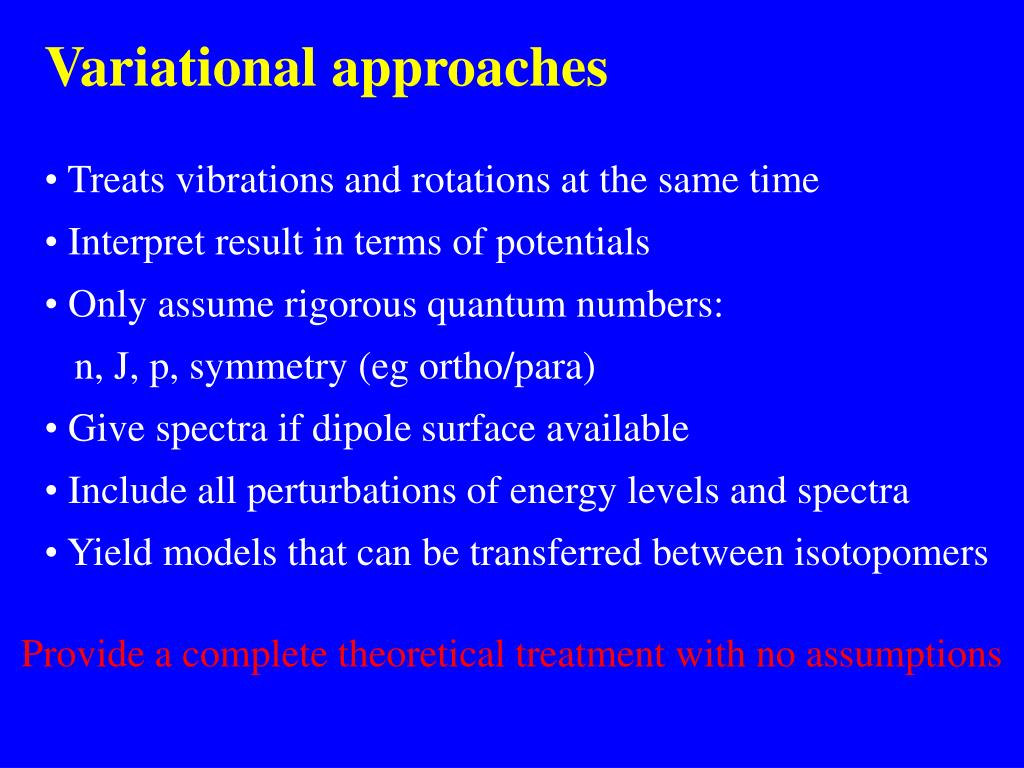 Variational approaches

• Treats vibrations and rotations at the same time
• Interpret result in terms of potentials
• Only assume rigorous quantum numbers:
n, J, p, symmetry (eg ortho/para)
• Give spectra if dipole surface available
• Include all perturbations of energy levels and spectra
• Yield models that can be transferred between isotopomers

Provide a complete theoretical treatment with no assumptions